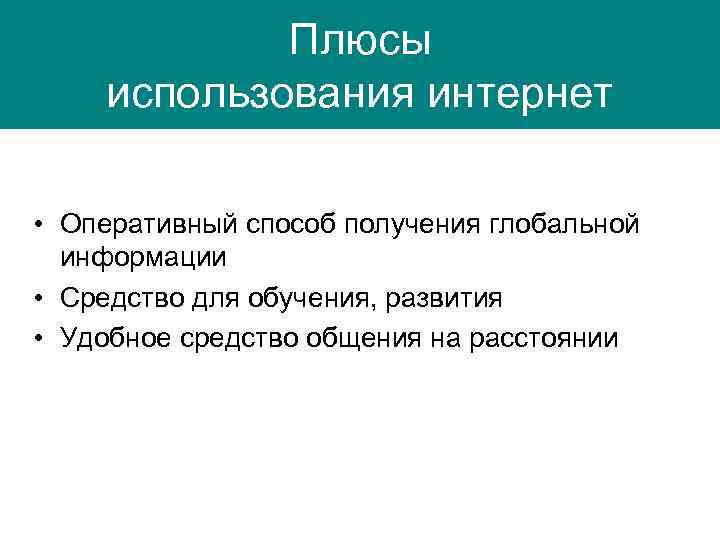 Плюсы использования интернет

• Оперативный способ получения глобальной информации
• Средство для обучения, развития
• Удобное средство общения на расстоянии